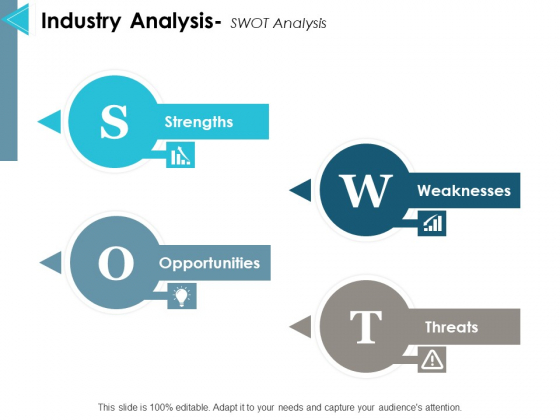 Industry Analysis- SWOT Analysis

S Strengths

W Weaknesses

O Opportunities

T Threats

This slide is 100% editable. Adapt it to your needs and capture your audience's attention.